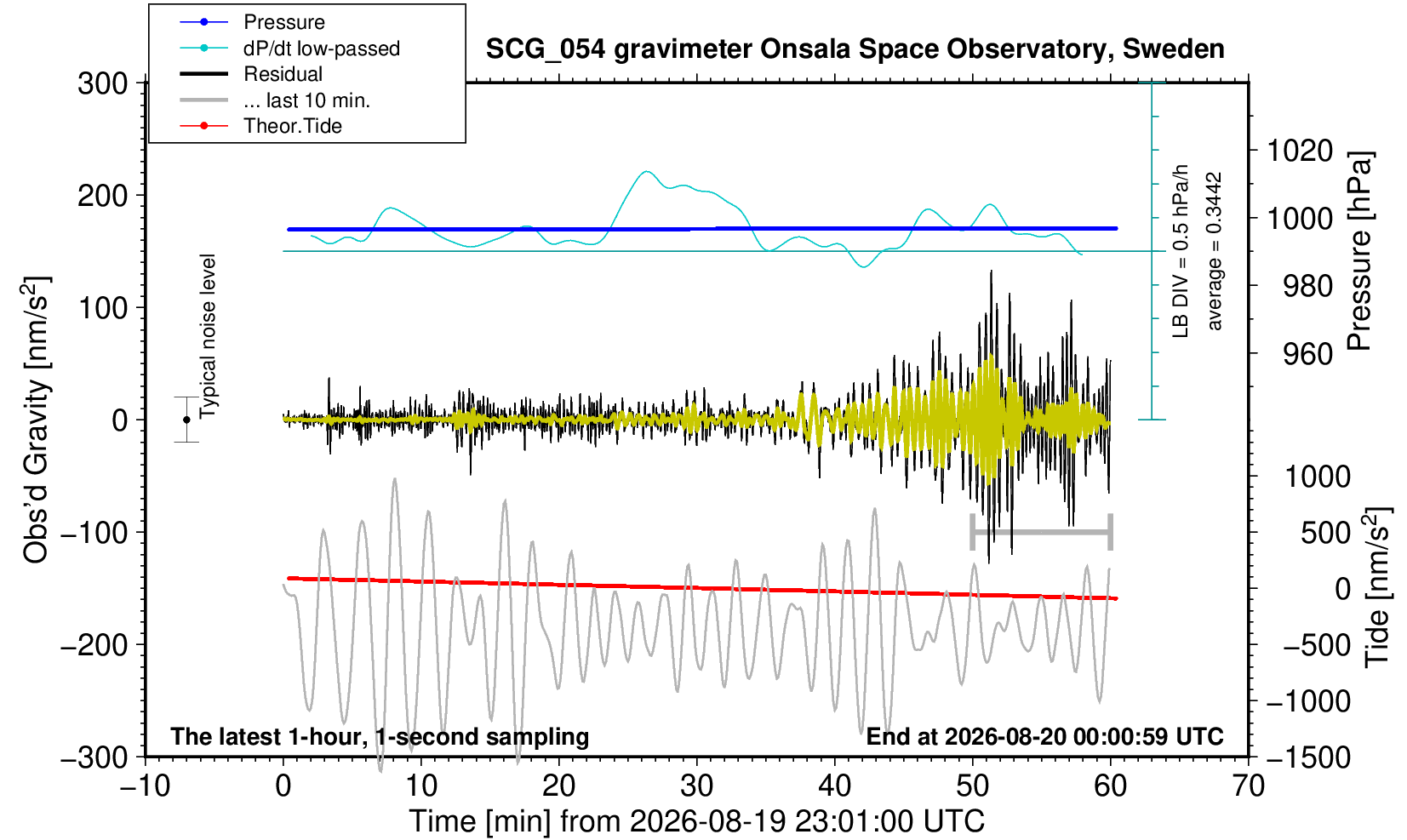 Pressure
dP/dt low-passed
Residual
... last 10 min.
Theor.Tide

SCG_054 gravimeter Onsala Space Observatory, Sweden

300
200
100
0
−100
−200
−300

Obs'd Gravity [nm/s$^2$]

Typical noise level

LB DIV = 0.5 hPa/h
average = 0.3442

1020
1000
980
960
Pressure [hPa]

1000
500
0
−500
−1000
−1500
Tide [nm/s$^2$]

The latest 1-hour, 1-second sampling
End at 2026-08-20 00:00:59 UTC

−10
0
10
20
30
40
50
60
70
Time [min] from 2026-08-19 23:01:00 UTC